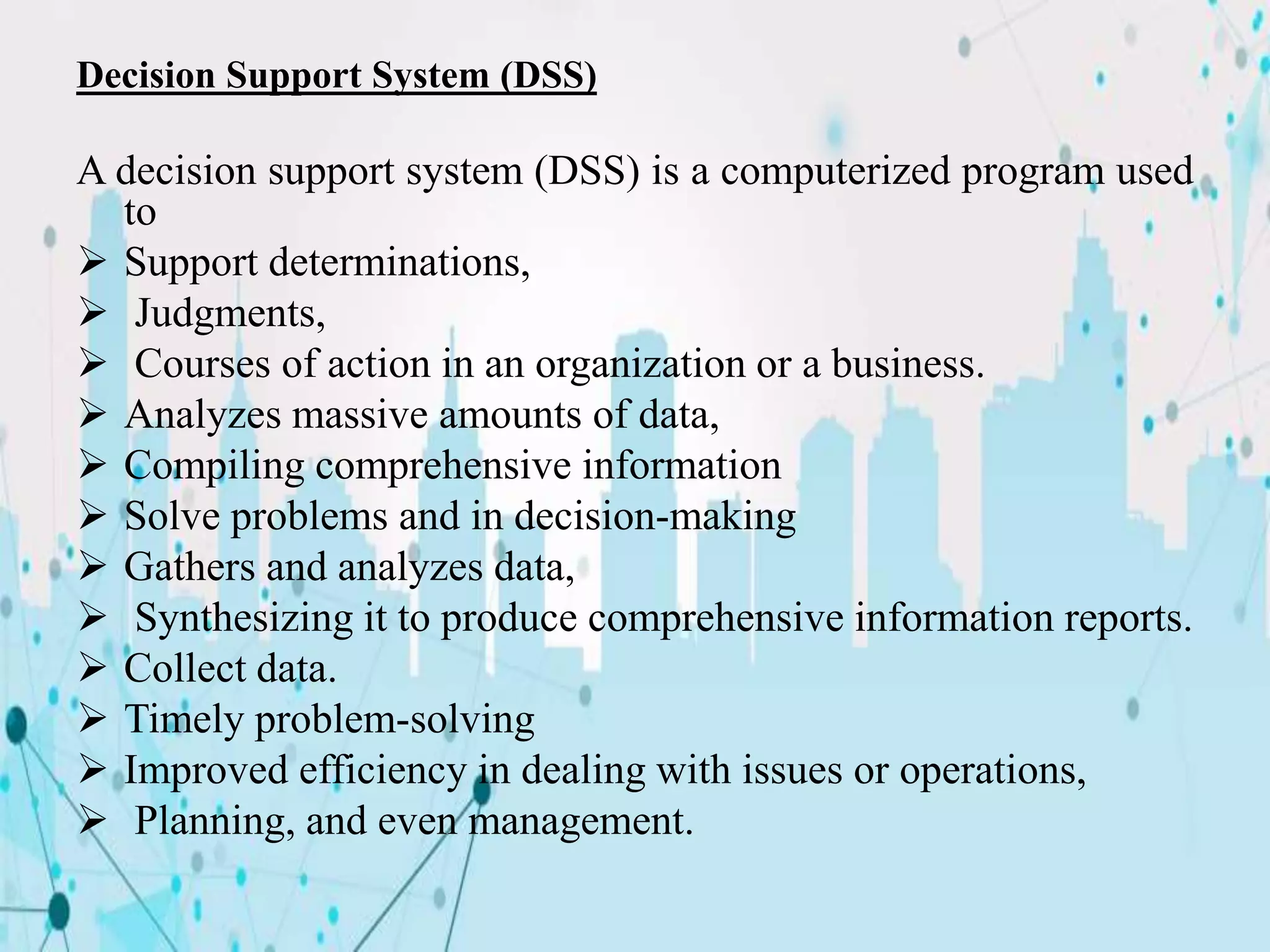 Decision Support System (DSS)

A decision support system (DSS) is a computerized program used to

➢ Support determinations,
➢ Judgments,
➢ Courses of action in an organization or a business.
➢ Analyzes massive amounts of data,
➢ Compiling comprehensive information
➢ Solve problems and in decision-making
➢ Gathers and analyzes data,
➢ Synthesizing it to produce comprehensive information reports.
➢ Collect data.
➢ Timely problem-solving
➢ Improved efficiency in dealing with issues or operations,
➢ Planning, and even management.